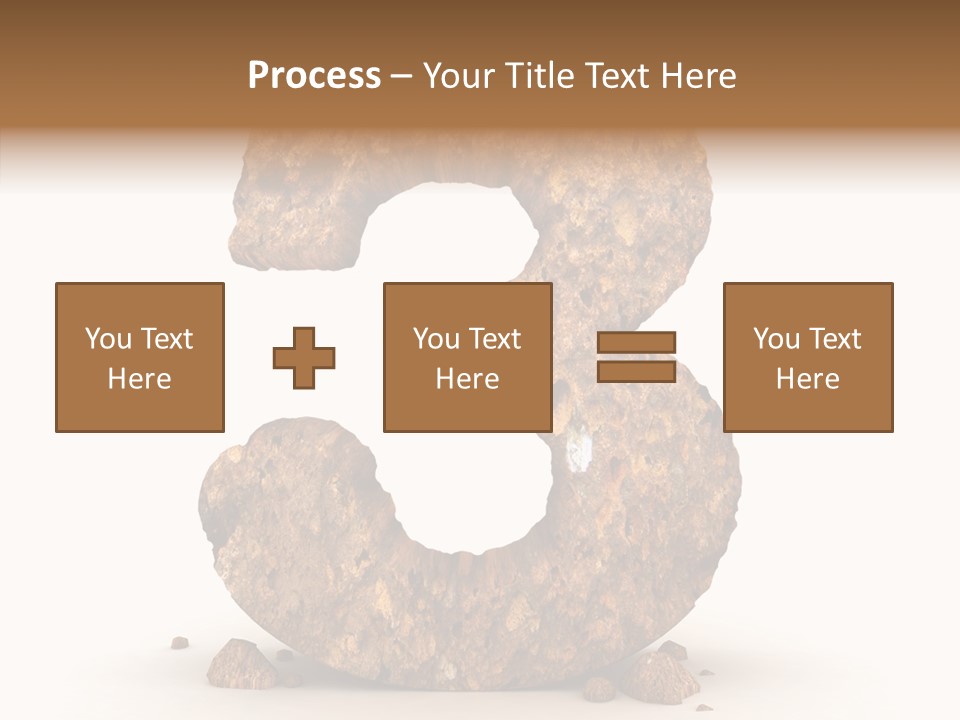 Process – Your Title Text Here

You Text Here

You Text Here

You Text Here